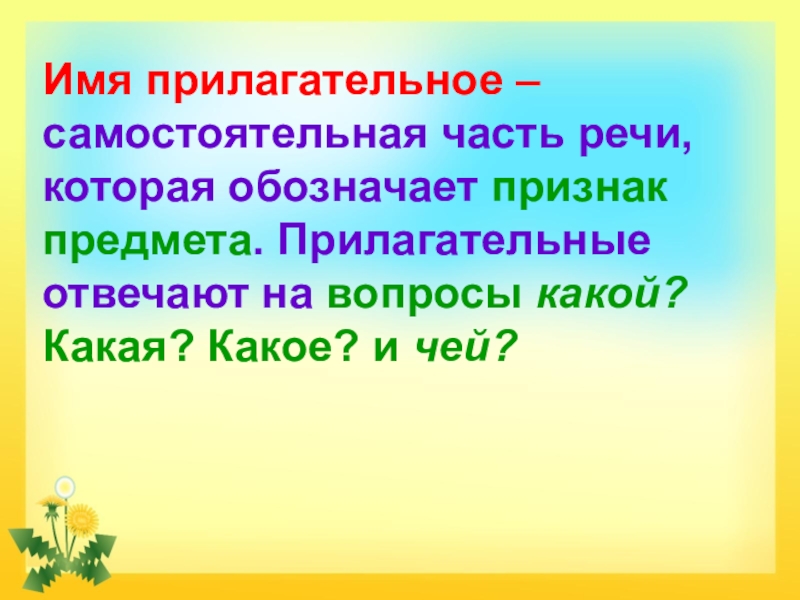 Имя прилагательное – самостоятельная часть речи, которая обозначает признак предмета. Прилагательные отвечают на вопросы какой? Какая? Какое? и чей?